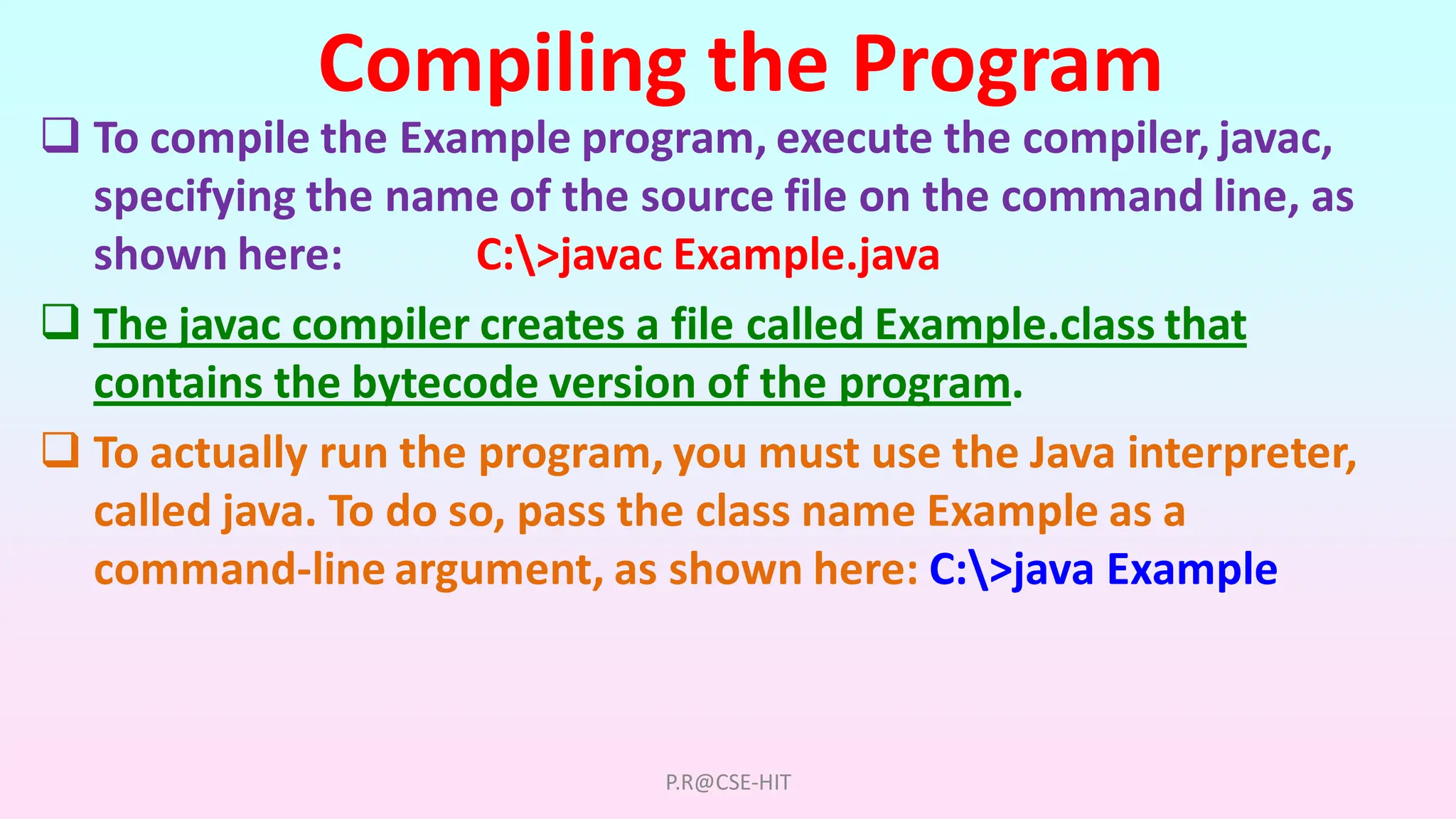 Compiling the Program

❑ To compile the Example program, execute the compiler, javac, specifying the name of the source file on the command line, as shown here: C:\>javac Example.java

❑ The javac compiler creates a file called Example.class that contains the bytecode version of the program.

❑ To actually run the program, you must use the Java interpreter, called java. To do so, pass the class name Example as a command-line argument, as shown here: C:\>java Example

P.R@CSE-HIT